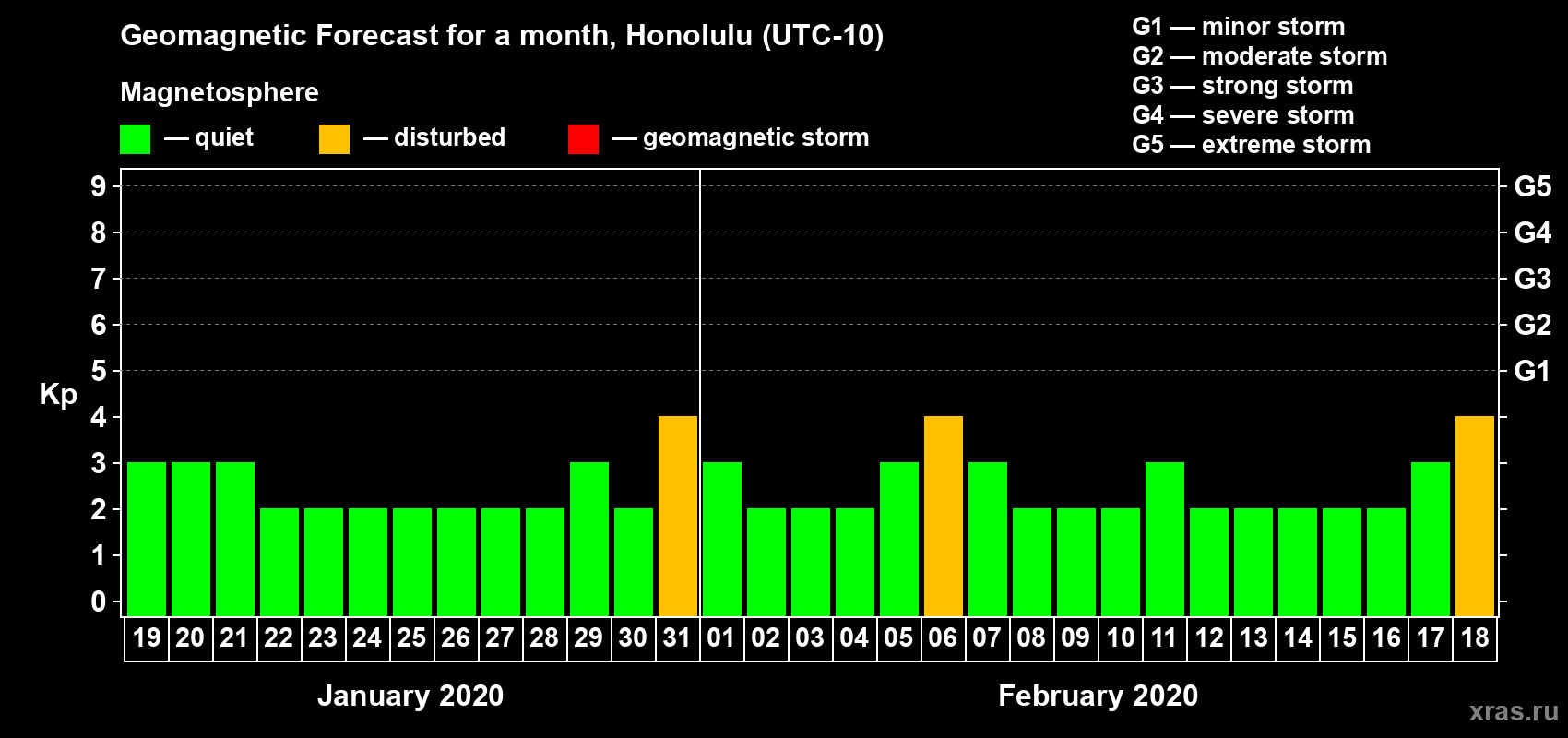 Geomagnetic Forecast for a month, Honolulu (UTC-10)

Magnetosphere

— quiet — disturbed — geomagnetic storm

G1 — minor storm
G2 — moderate storm
G3 — strong storm
G4 — severe storm
G5 — extreme storm

Kp

9
8
7
6
5
4
3
2
1
0

G5
G4
G3
G2
G1

19 20 21 22 23 24 25 26 27 28 29 30 31 01 02 03 04 05 06 07 08 09 10 11 12 13 14 15 16 17 18

January 2020

February 2020

xras.ru